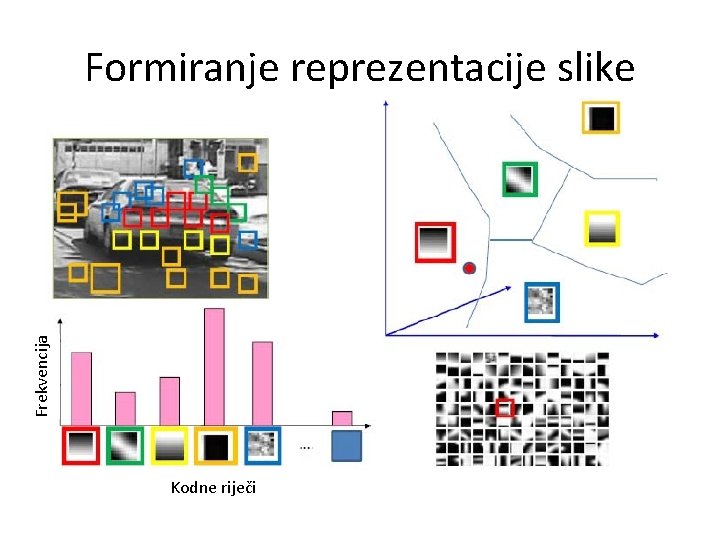 Formiranje reprezentacije slike

Frekvencija

...

Kodne riječi